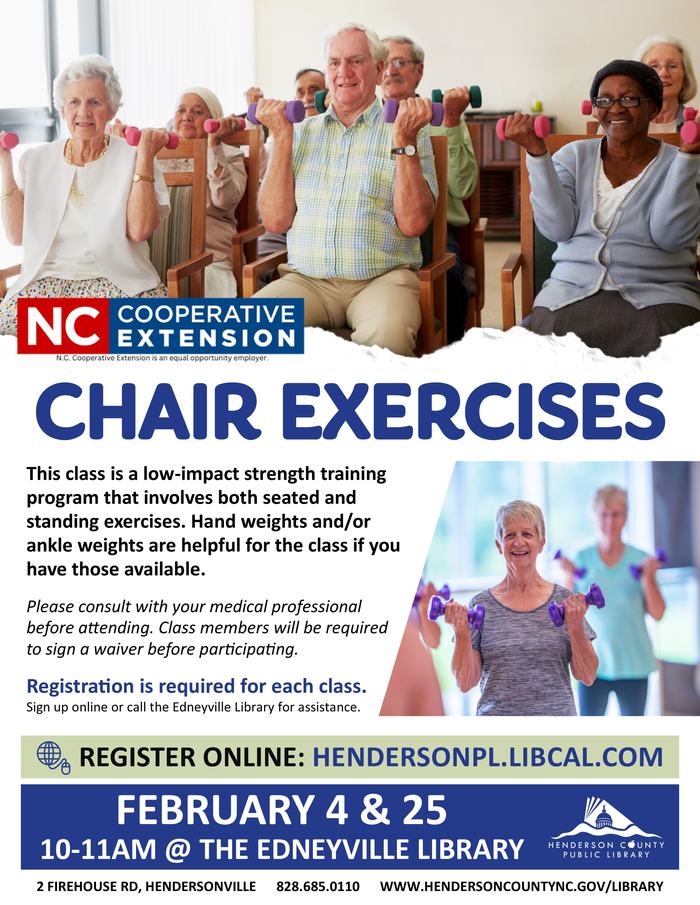 NC COOPERATIVE EXTENSION
N.C. Cooperative Extension is an equal opportunity employer.

CHAIR EXERCISES

This class is a low-impact strength training program that involves both seated and standing exercises. Hand weights and/or ankle weights are helpful for the class if you have those available.

Please consult with your medical professional before attending. Class members will be required to sign a waiver before participating.

Registration is required for each class.
Sign up online or call the Edneyville Library for assistance.

REGISTER ONLINE: HENDERSONPL.LIBCAL.COM

FEBRUARY 4 & 25
10-11AM @ THE EDNEYVILLE LIBRARY

HENDERSON COUNTY PUBLIC LIBRARY

2 FIREHOUSE RD, HENDERSONVILLE 828.685.0110 WWW.HENDERSONCOUNTYNC.GOV/LIBRARY